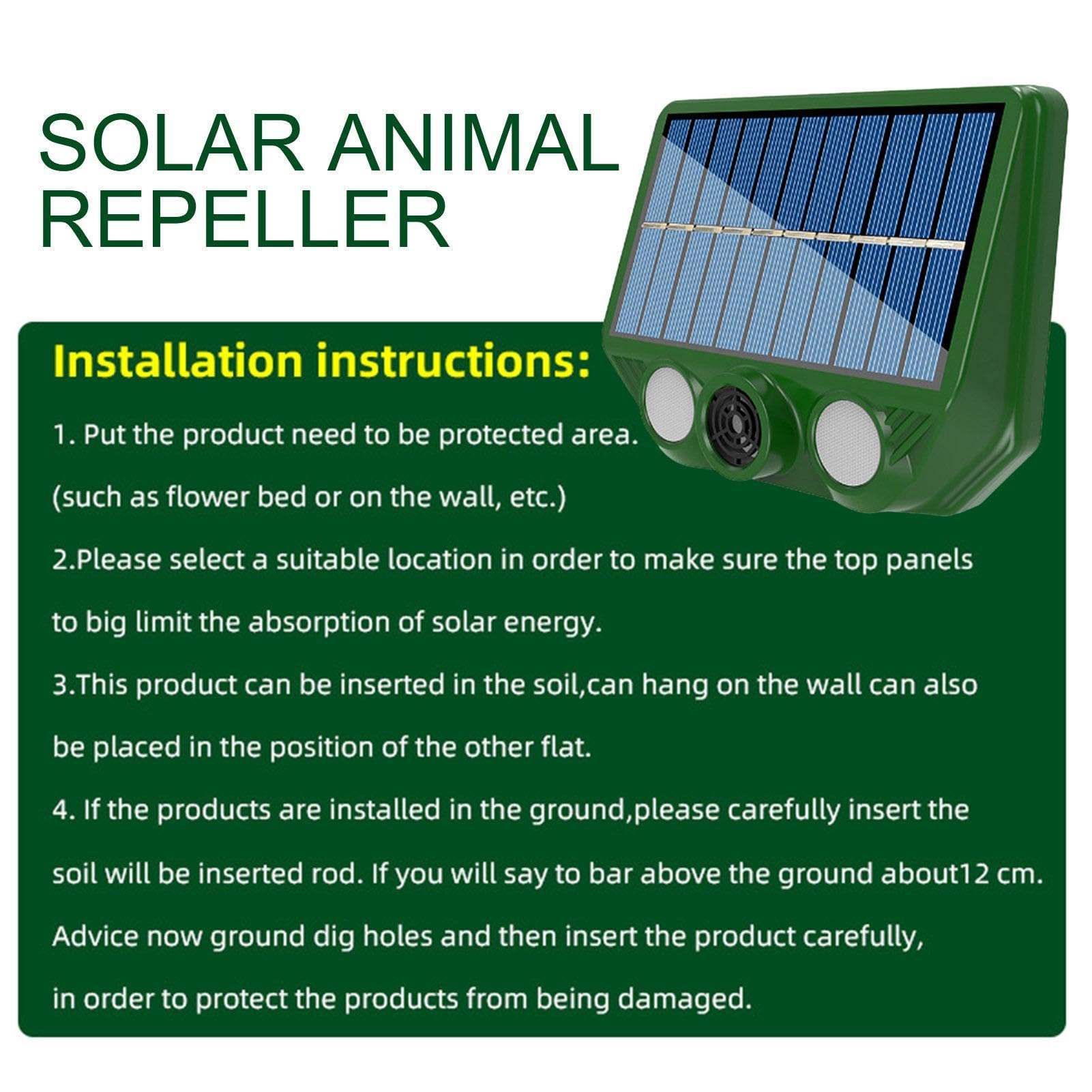 SOLAR ANIMAL REPELLER

Installation instructions:

1. Put the product need to be protected area.

(such as flower bed or on the wall, etc.)

2.Please select a suitable location in order to make sure the top panels

to big limit the absorption of solar energy.

3.This product can be inserted in the soil,can hang on the wall can also

be placed in the position of the other flat.

4. If the products are installed in the ground,please carefully insert the

soil will be inserted rod. If you will say to bar above the ground about12 cm.

Advice now ground dig holes and then insert the product carefully,

in order to protect the products from being damaged.